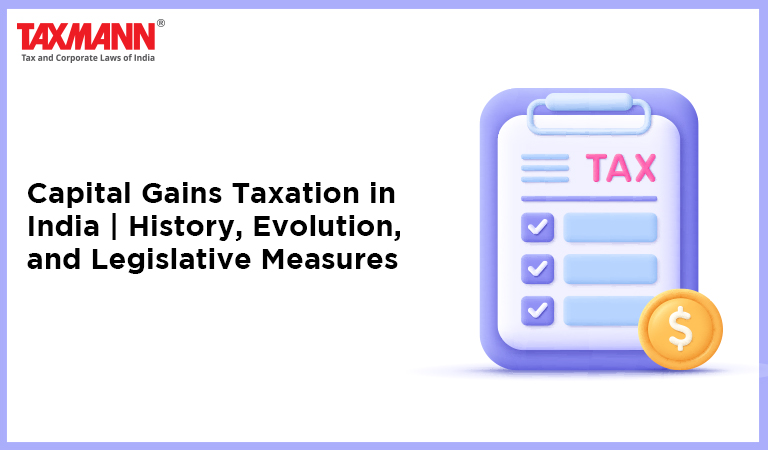 TAXMANN®
Tax and Corporate Laws of India

Capital Gains Taxation in India | History, Evolution, and Legislative Measures

TAX

$